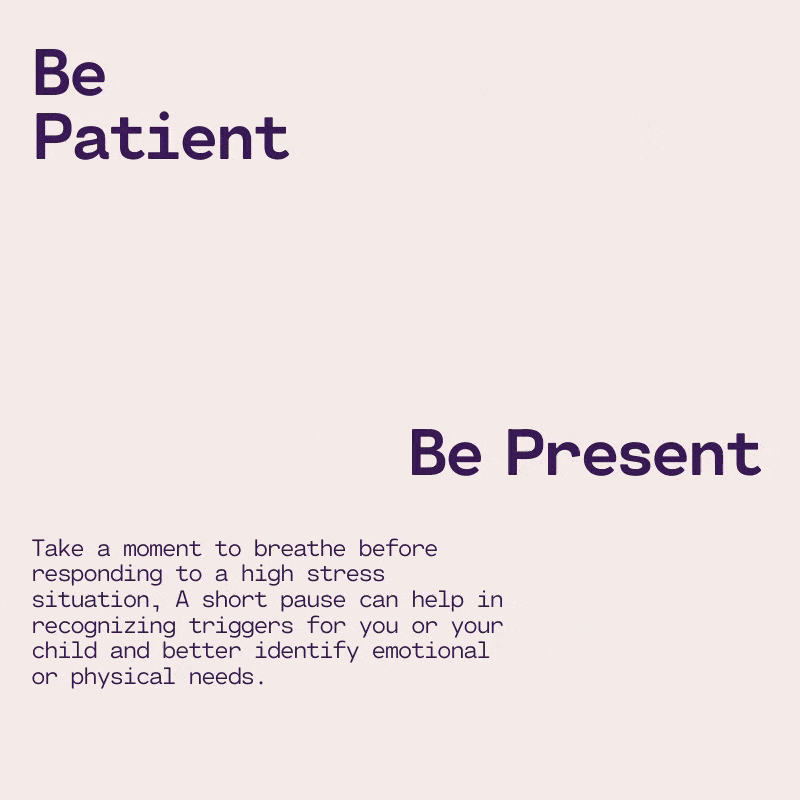 Be
Patient

Be Present

Take a moment to breathe before responding to a high stress situation, A short pause can help in recognizing triggers for you or your child and better identify emotional or physical needs.